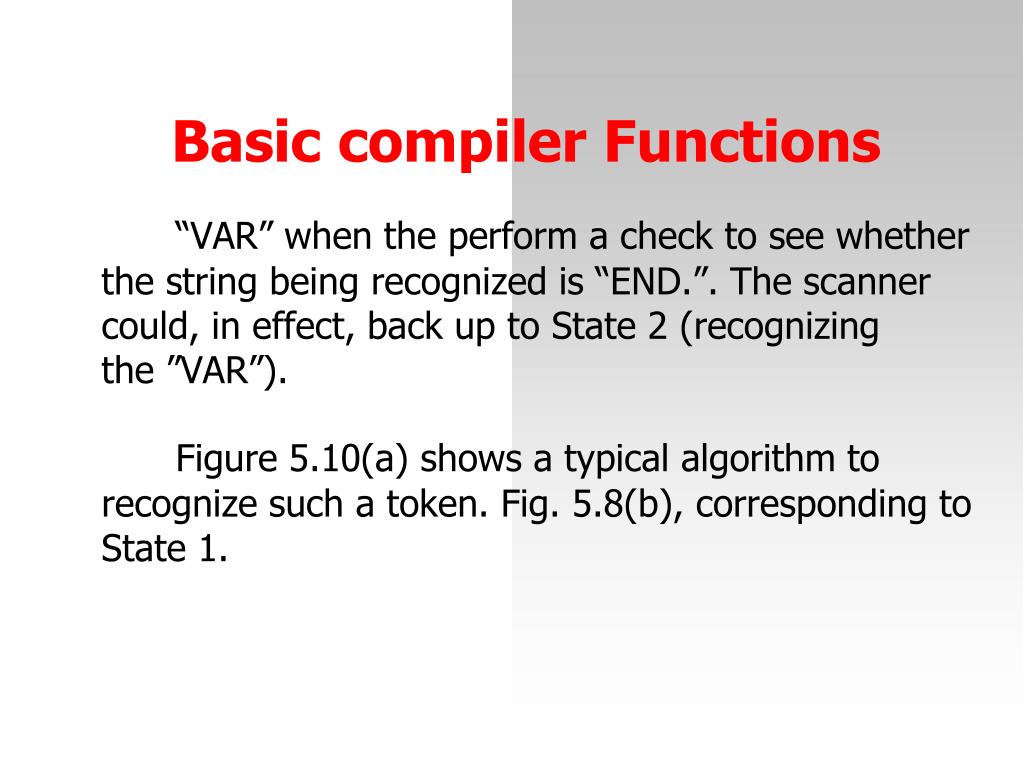 Basic compiler Functions

“VAR” when the perform a check to see whether the string being recognized is “END.”. The scanner could, in effect, back up to State 2 (recognizing the ”VAR”).

Figure 5.10(a) shows a typical algorithm to recognize such a token. Fig. 5.8(b), corresponding to State 1.